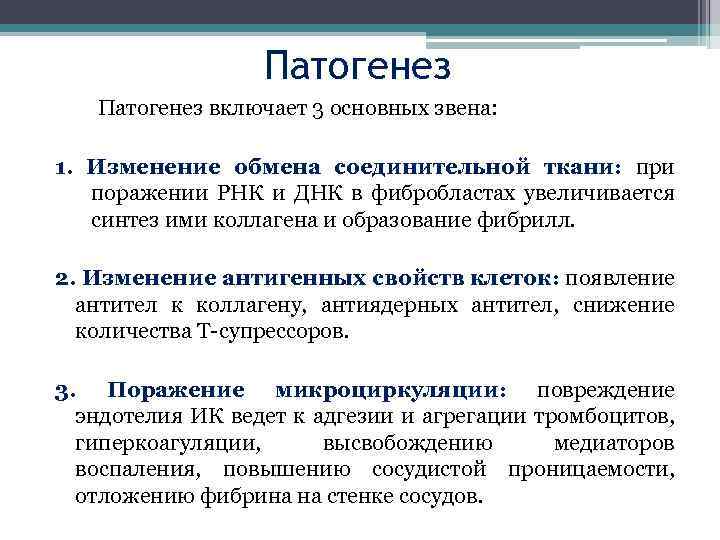 Патогенез

Патогенез включает 3 основных звена:

1. Изменение обмена соединительной ткани: при поражении РНК и ДНК в фибробластах увеличивается синтез ими коллагена и образование фибрилл.

2. Изменение антигенных свойств клеток: появление антител к коллагену, антиядерных антител, снижение количества Т-супрессоров.

3. Поражение микроциркуляции: повреждение эндотелия ИК ведет к адгезии и агрегации тромбоцитов, гиперкоагуляции, высвобождению медиаторов воспаления, повышению сосудистой проницаемости, отложению фибрина на стенке сосудов.